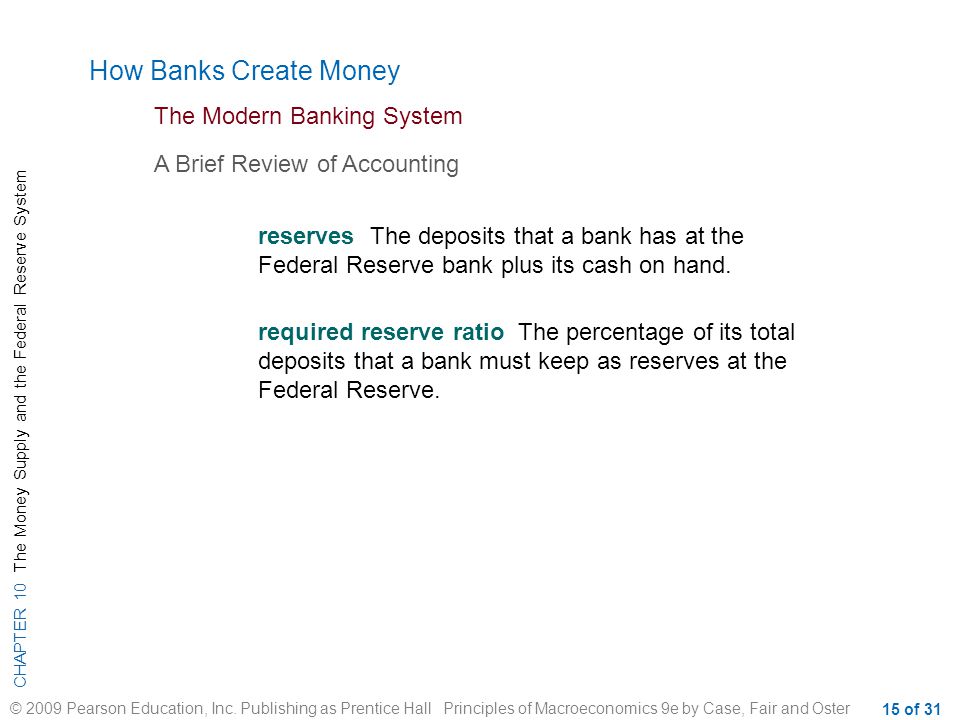 How Banks Create Money

The Modern Banking System

A Brief Review of Accounting

reserves The deposits that a bank has at the Federal Reserve bank plus its cash on hand.

required reserve ratio The percentage of its total deposits that a bank must keep as reserves at the Federal Reserve.

CHAPTER 10 The Money Supply and the Federal Reserve System

© 2009 Pearson Education, Inc. Publishing as Prentice Hall Principles of Macroeconomics 9e by Case, Fair and Oster 15 of 31